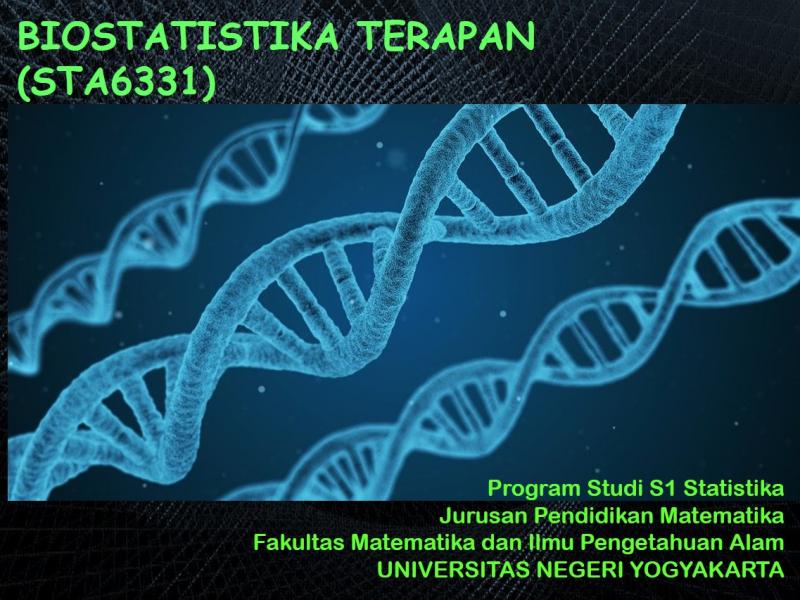 BIOSTATISTIKA TERAPAN (STA6331)

Program Studi S1 Statistika
Jurusan Pendidikan Matematika
Fakultas Matematika dan Ilmu Pengetahuan Alam
UNIVERSITAS NEGERI YOGYAKARTA